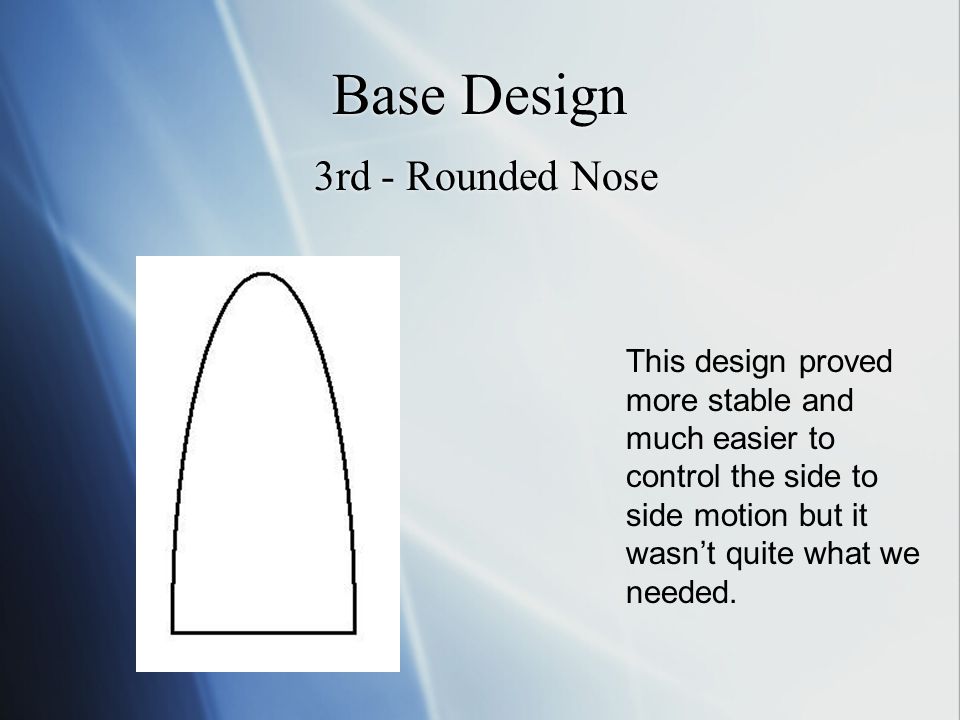 Base Design

3rd - Rounded Nose

This design proved more stable and much easier to control the side to side motion but it wasn’t quite what we needed.